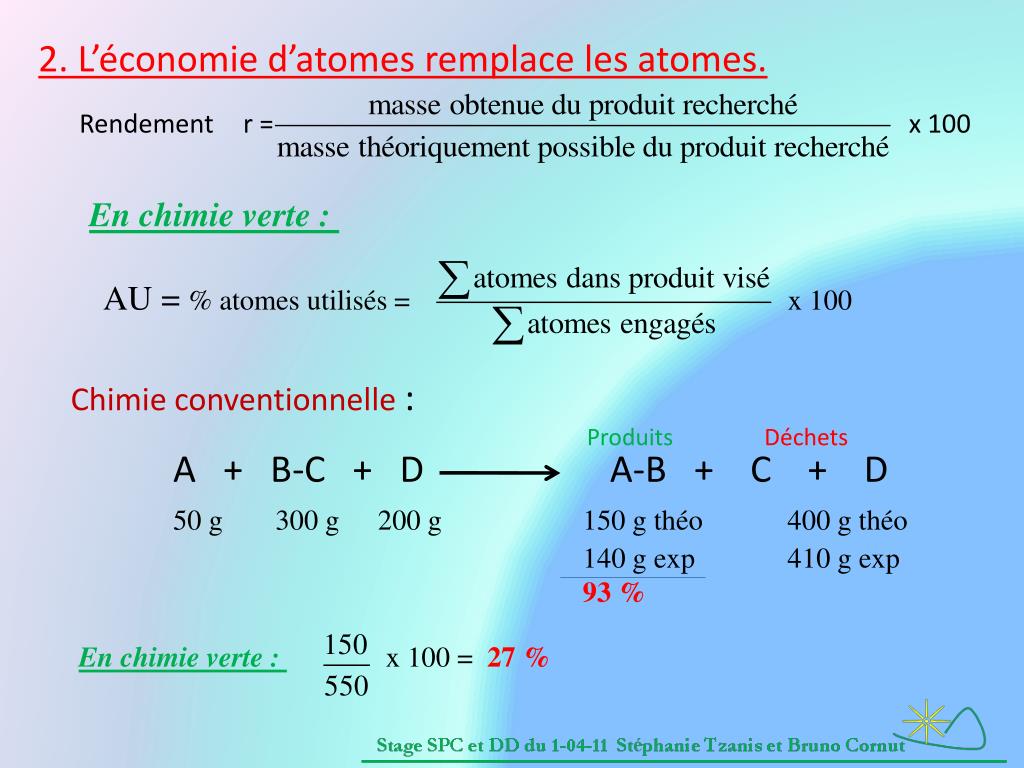 2. L'économie d'atomes remplace les atomes.

Rendement r = $\frac{\text{masse obtenue du produit recherché}}{\text{masse théoriquement possible du produit recherché}}$ x 100

En chimie verte :

AU = % atomes utilisés = $\frac{\sum \text{atomes dans produit visé}}{\sum \text{atomes engagés}}$ x 100

Chimie conventionnelle :

Produits Déchets

A + B-C + D ⟶ A-B + C + D

50 g 300 g 200 g 150 g théo 400 g théo

140 g exp 410 g exp

93 %

En chimie verte : $\frac{150}{550}$ x 100 = 27 %

Stage SPC et DD du 1-04-11 Stéphanie Tzanis et Bruno Cornut